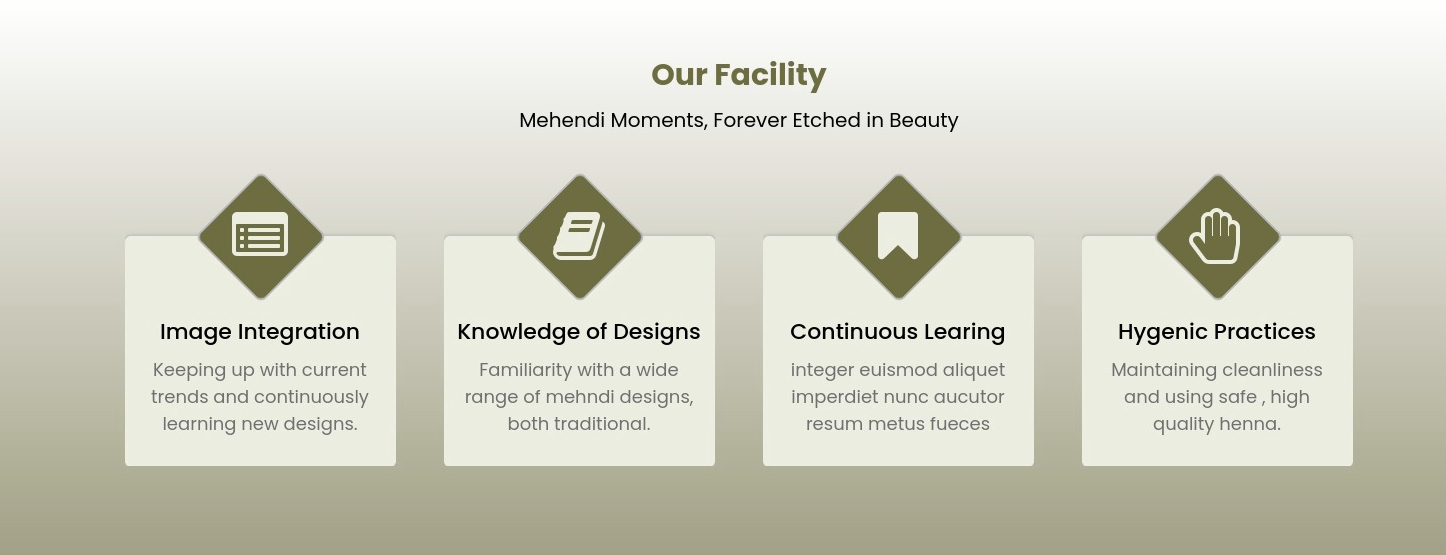 Our Facility

Mehendi Moments, Forever Etched in Beauty

Image Integration

Keeping up with current trends and continuously learning new designs.

Knowledge of Designs

Familiarity with a wide range of mehndi designs, both traditional.

Continuous Learing

integer euismod aliquet imperdiet nunc aucutor resum metus fueces

Hygenic Practices

Maintaining cleanliness and using safe , high quality henna.